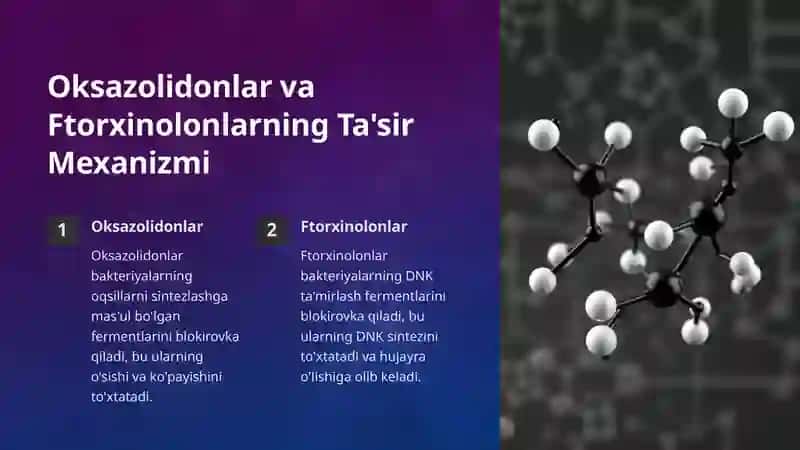 Oksazolidonlar va Ftorxinolonlarning Ta'sir Mexanizmi

1

Oksazolidonlar

Oksazolidonlar bakteriyalarning oqsillarni sintezlashga mas'ul bo'lgan fermentlarini blokirovka qiladi, bu ularning o'sishi va ko'payishini to'xtatadi.

2

Ftorxinolonlar

Ftorxinolonlar bakteriyalarning DNK ta'mirlash fermentlarini blokirovka qiladi, bu ularning DNK sintezini to'xtatadi va hujayra o'lishiga olib keladi.